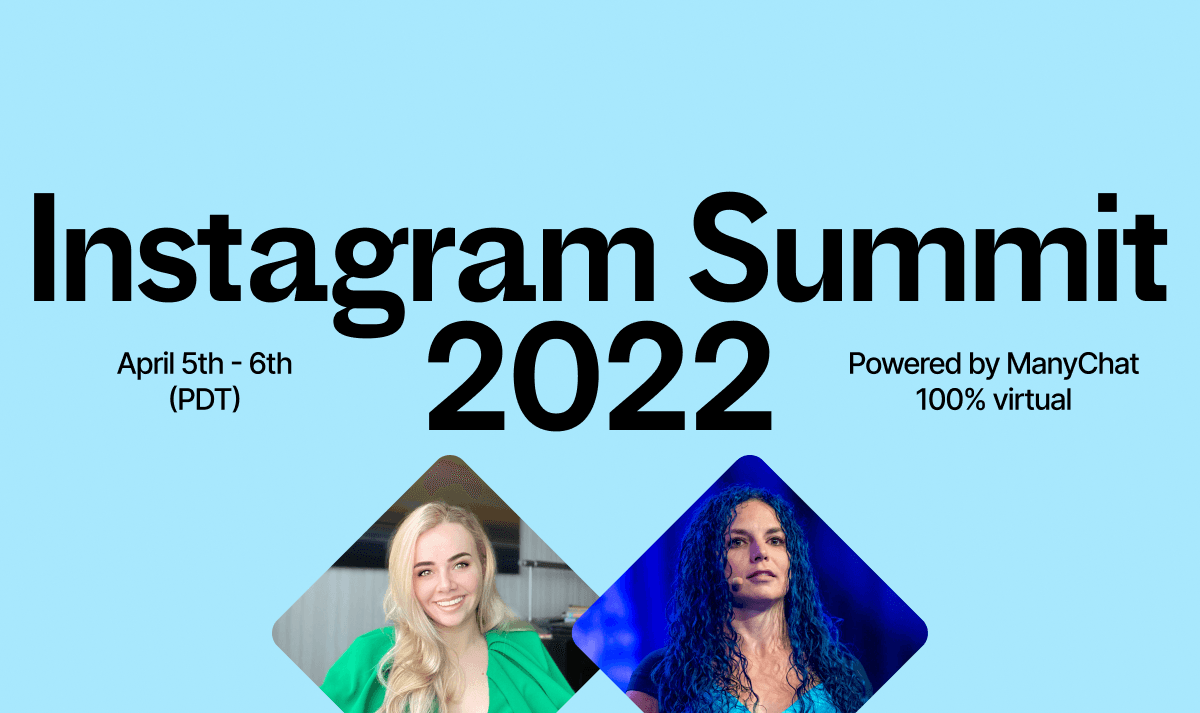 Instagram Summit 2022

April 5th - 6th (PDT)

Powered by ManyChat 100% virtual